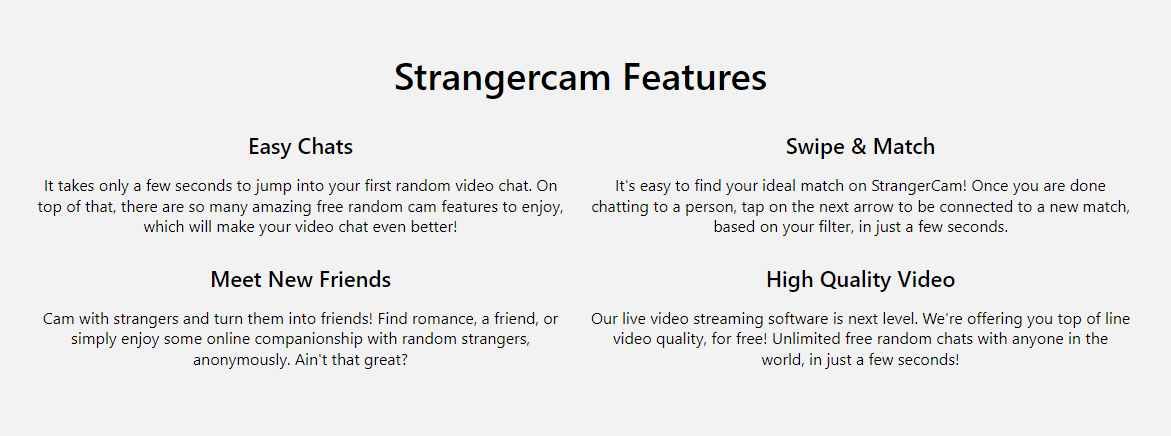 Strangercam Features

Easy Chats

It takes only a few seconds to jump into your first random video chat. On top of that, there are so many amazing free random cam features to enjoy, which will make your video chat even better!

Meet New Friends

Cam with strangers and turn them into friends! Find romance, a friend, or simply enjoy some online companionship with random strangers, anonymously. Ain't that great?

Swipe & Match

It's easy to find your ideal match on StrangerCam! Once you are done chatting to a person, tap on the next arrow to be connected to a new match, based on your filter, in just a few seconds.

High Quality Video

Our live video streaming software is next level. We're offering you top of line video quality, for free! Unlimited free random chats with anyone in the world, in just a few seconds!